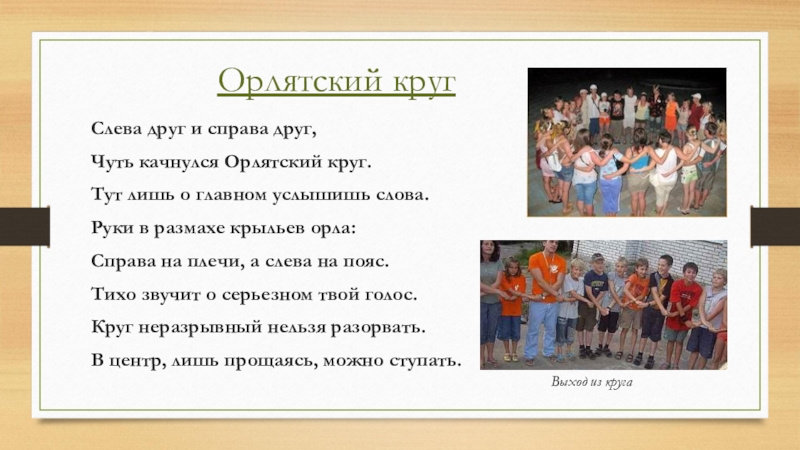 Орлятский круг

Слева друг и справа друг,

Чуть качнулся Орлятский круг.

Тут лишь о главном услышишь слова.

Руки в размахе крыльев орла:

Справа на плечи, а слева на пояс.

Тихо звучит о серьезном твой голос.

Круг неразрывный нельзя разорвать.

В центр, лишь прощаясь, можно ступать.

Выход из круга